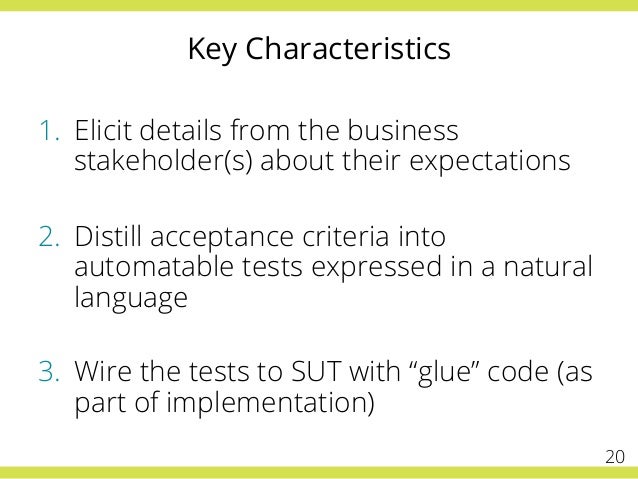 Key Characteristics

1. Elicit details from the business stakeholder(s) about their expectations

2. Distill acceptance criteria into automatable tests expressed in a natural language

3. Wire the tests to SUT with “glue” code (as part of implementation)

20